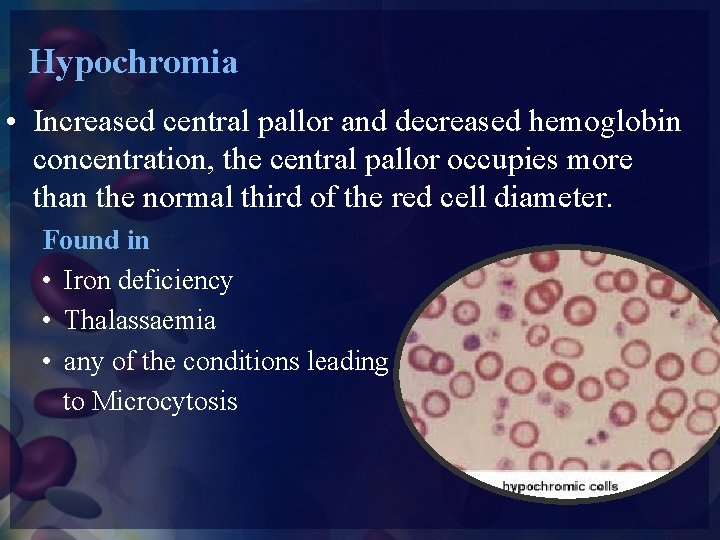 Hypochromia

• Increased central pallor and decreased hemoglobin concentration, the central pallor occupies more than the normal third of the red cell diameter.

Found in

• Iron deficiency
• Thalassaemia
• any of the conditions leading to Microcytosis

hypochromic cells